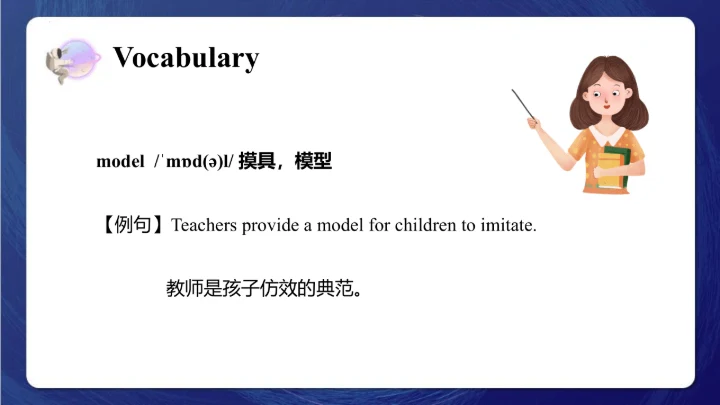 Vocabulary

model /ˈmɒd(ə)l/ 摸具，模型

【例句】Teachers provide a model for children to imitate.

教师是孩子仿效的典范。